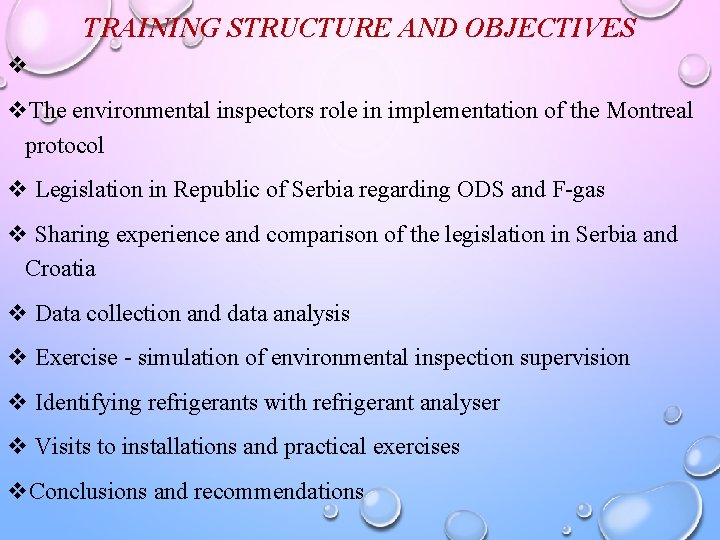 TRAINING STRUCTURE AND OBJECTIVES

❖

❖The environmental inspectors role in implementation of the Montreal protocol

❖ Legislation in Republic of Serbia regarding ODS and F-gas

❖ Sharing experience and comparison of the legislation in Serbia and Croatia

❖ Data collection and data analysis

❖ Exercise - simulation of environmental inspection supervision

❖ Identifying refrigerants with refrigerant analyser

❖ Visits to installations and practical exercises

❖Conclusions and recommendations